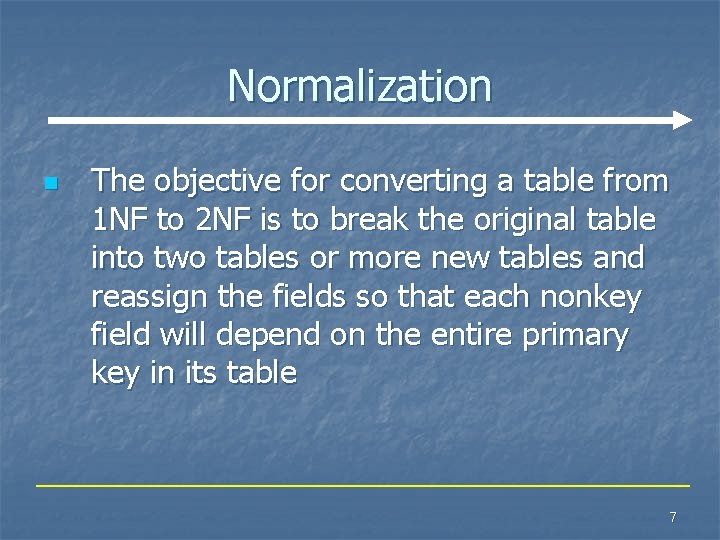 Normalization

The objective for converting a table from 1NF to 2NF is to break the original table into two tables or more new tables and reassign the fields so that each nonkey field will depend on the entire primary key in its table

7